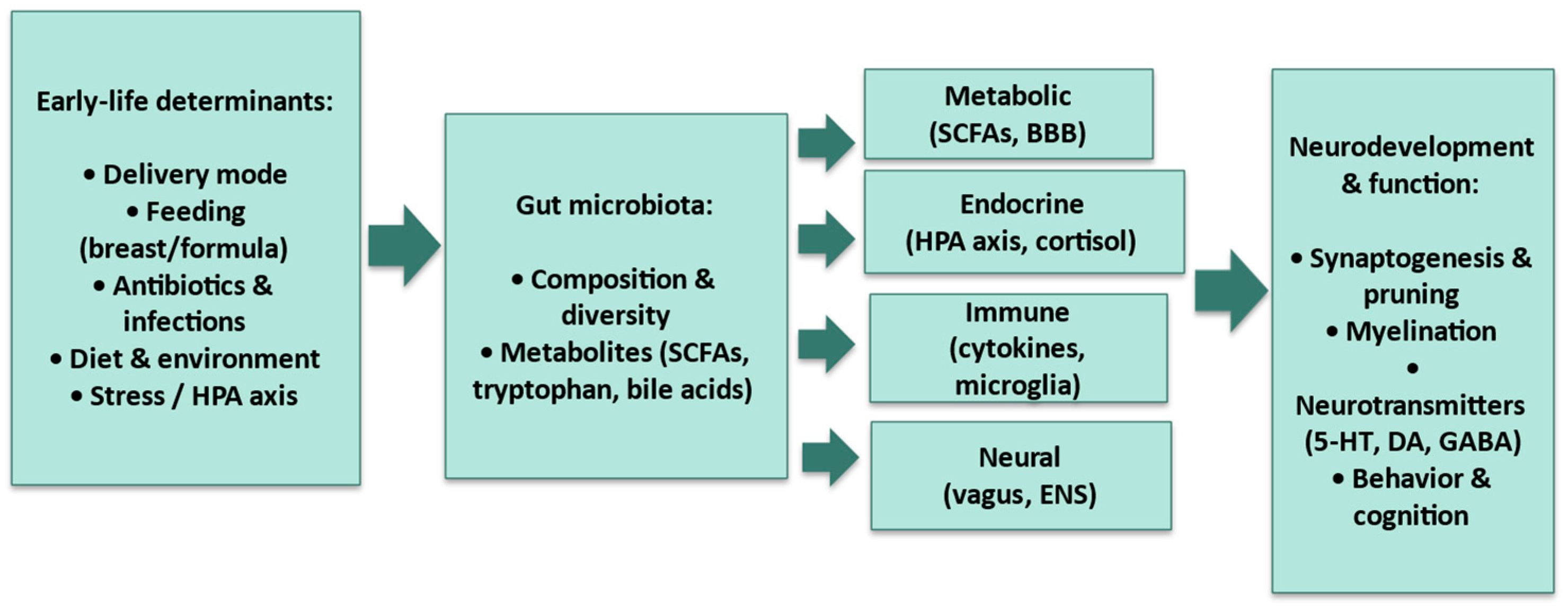 Early-life determinants:

• Delivery mode
• Feeding (breast/formula)
• Antibiotics & infections
• Diet & environment
• Stress / HPA axis

Gut microbiota:

• Composition & diversity
• Metabolites (SCFAs, tryptophan, bile acids)

Metabolic (SCFAs, BBB)

Endocrine (HPA axis, cortisol)

Immune (cytokines, microglia)

Neural (vagus, ENS)

Neurodevelopment & function:

• Synaptogenesis & pruning
• Myelination
• Neurotransmitters (5-HT, DA, GABA)
• Behavior & cognition